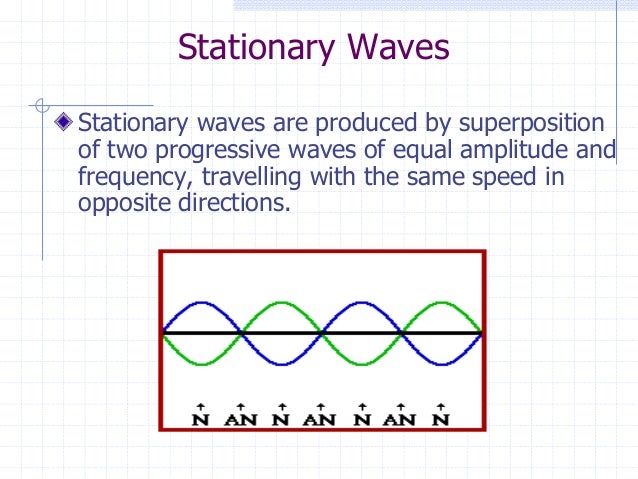 Stationary Waves

Stationary waves are produced by superposition of two progressive waves of equal amplitude and frequency, travelling with the same speed in opposite directions.

N AN N AN N AN N